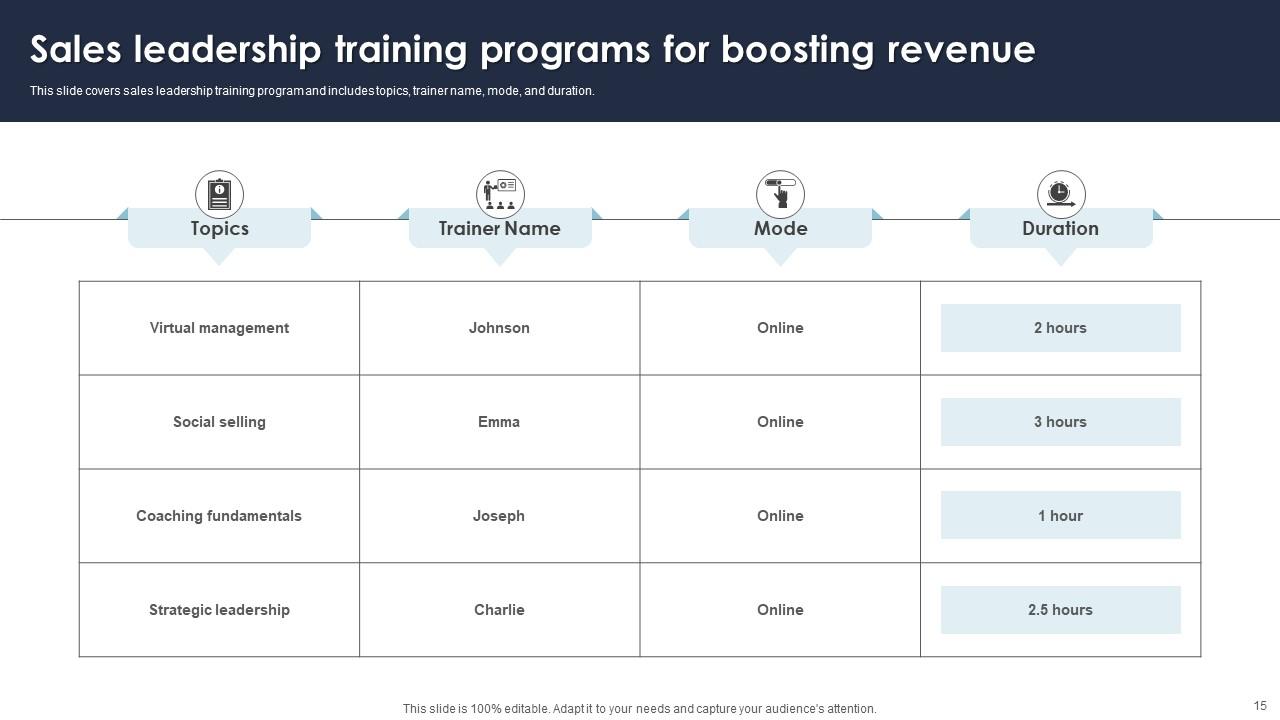 Sales leadership training programs for boosting revenue

This slide covers sales leadership training program and includes topics, trainer name, mode, and duration.

| Topics | Trainer Name | Mode | Duration |
|---|---|---|---|
| Virtual management | Johnson | Online | 2 hours |
| Social selling | Emma | Online | 3 hours |
| Coaching fundamentals | Joseph | Online | 1 hour |
| Strategic leadership | Charlie | Online | 2.5 hours |

This slide is 100% editable. Adapt it to your needs and capture your audience's attention.

15